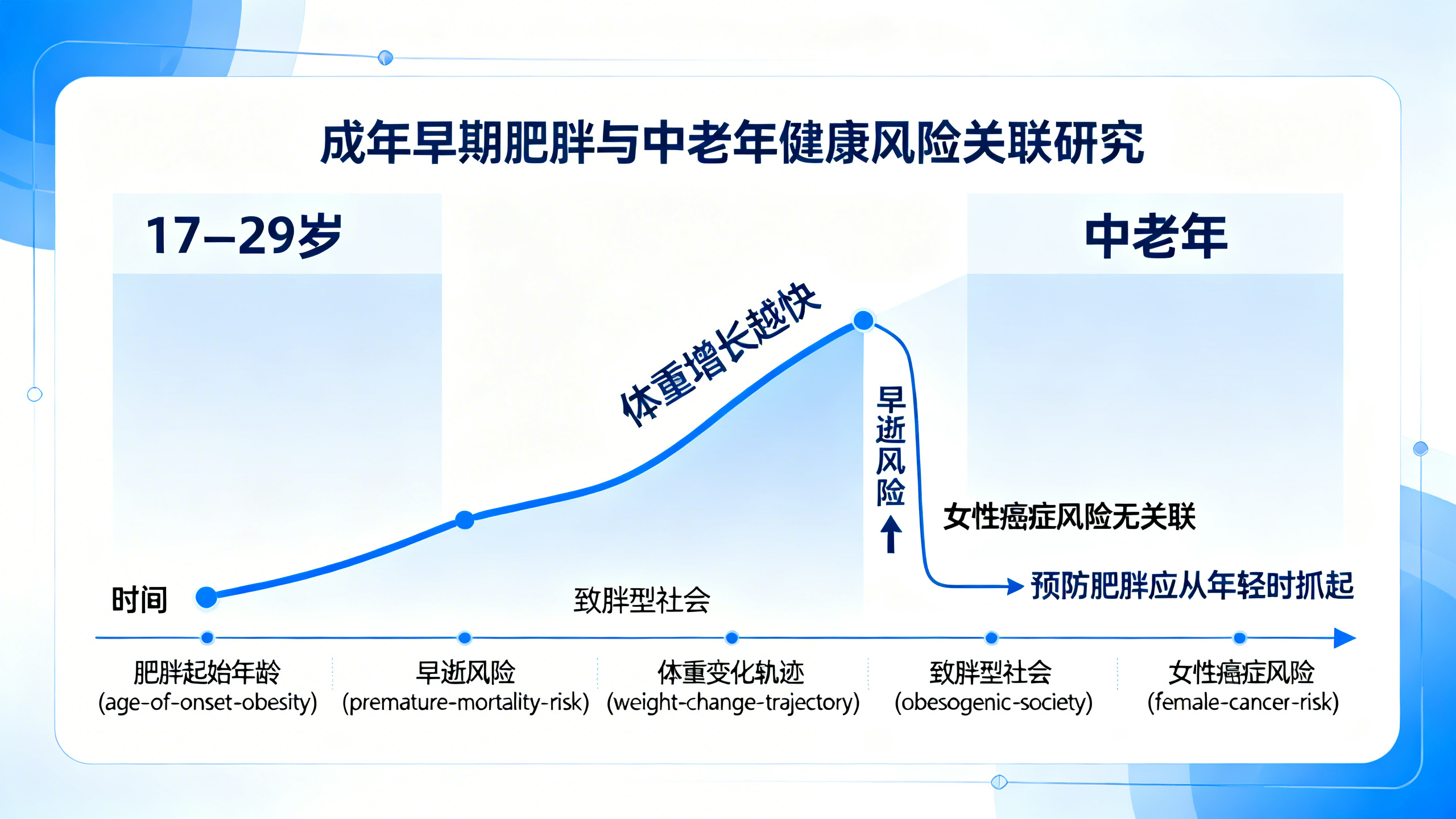 成年早期肥胖与中老年健康风险关联研究

17–29岁

中老年

体重增长越快

早逝风险

女性癌症风险无关联

预防肥胖应从年轻时抓起

时间

致胖型社会

肥胖起始年龄 (age-of-onset-obesity)

早逝风险 (premature-mortality-risk)

体重变化轨迹 (weight-change-trajectory)

致胖型社会 (obesogenic-society)

女性癌症风险 (female-cancer-risk)